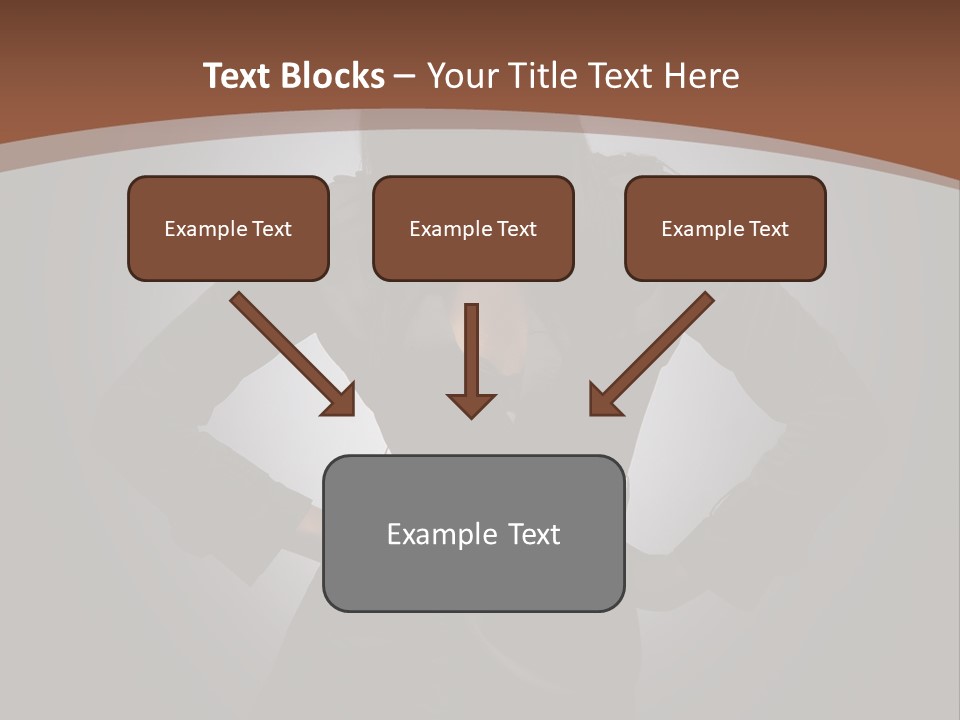 Text Blocks – Your Title Text Here

Example Text

Example Text

Example Text

Example Text